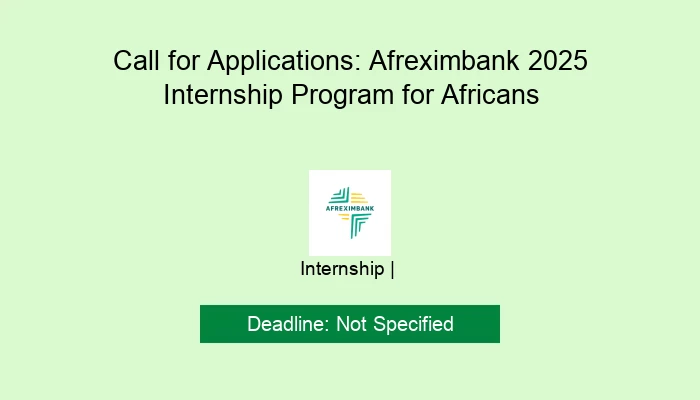 Call for Applications: Afreximbank 2025 Internship Program for Africans

AFREXIMBANK

Internship |

Deadline: Not Specified